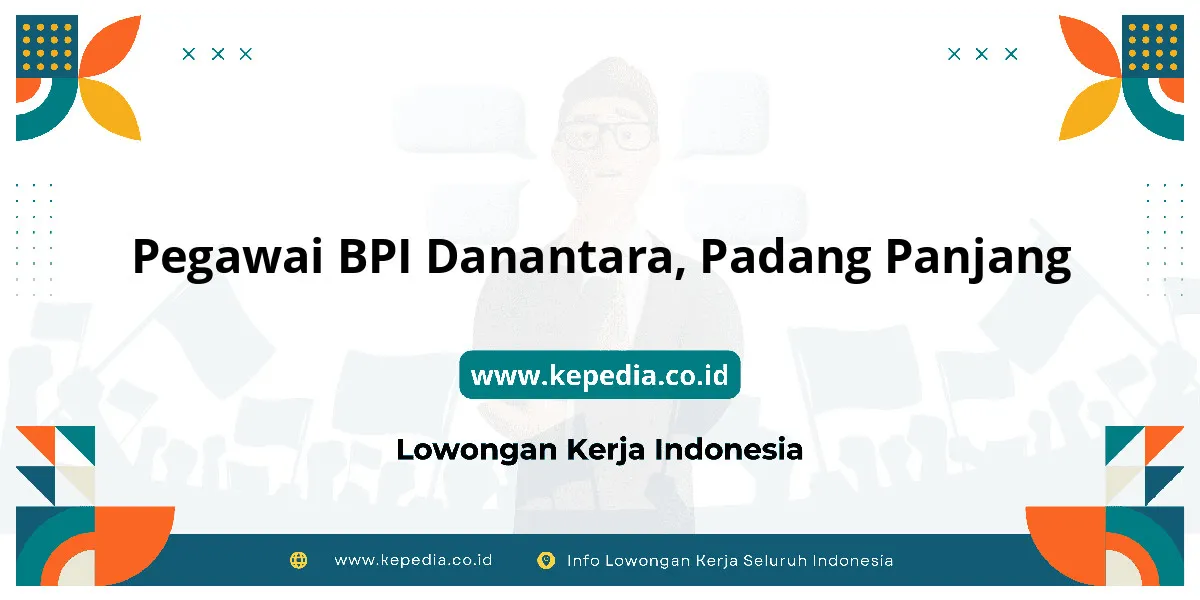 Pegawai BPI Danantara, Padang Panjang

www.kepedia.co.id

Lowongan Kerja Indonesia

www.kepedia.co.id Info Lowongan Kerja Seluruh Indonesia